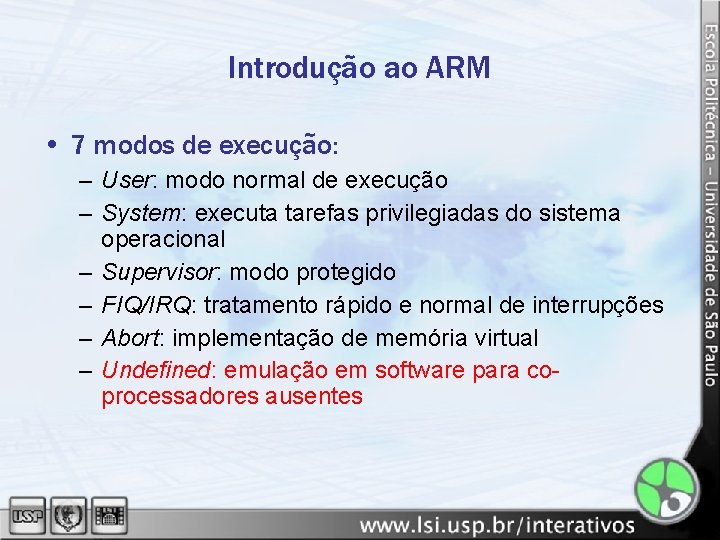 Introdução ao ARM

• 7 modos de execução:
– User: modo normal de execução
– System: executa tarefas privilegiadas do sistema operacional
– Supervisor: modo protegido
– FIQ/IRQ: tratamento rápido e normal de interrupções
– Abort: implementação de memória virtual
– Undefined: emulação em software para co-processadores ausentes

Escola Politécnica – Universidade de São Paulo

USP

www.lsi.usp.br/interativos